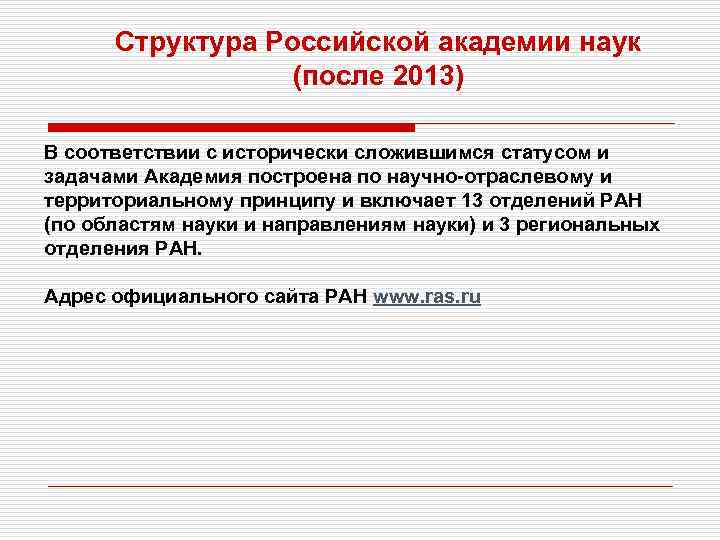 Структура Российской академии наук (после 2013)

В соответствии с исторически сложившимся статусом и задачами Академия построена по научно-отраслевому и территориальному принципу и включает 13 отделений РАН (по областям науки и направлениям науки) и 3 региональных отделения РАН.

Адрес официального сайта РАН www.ras.ru